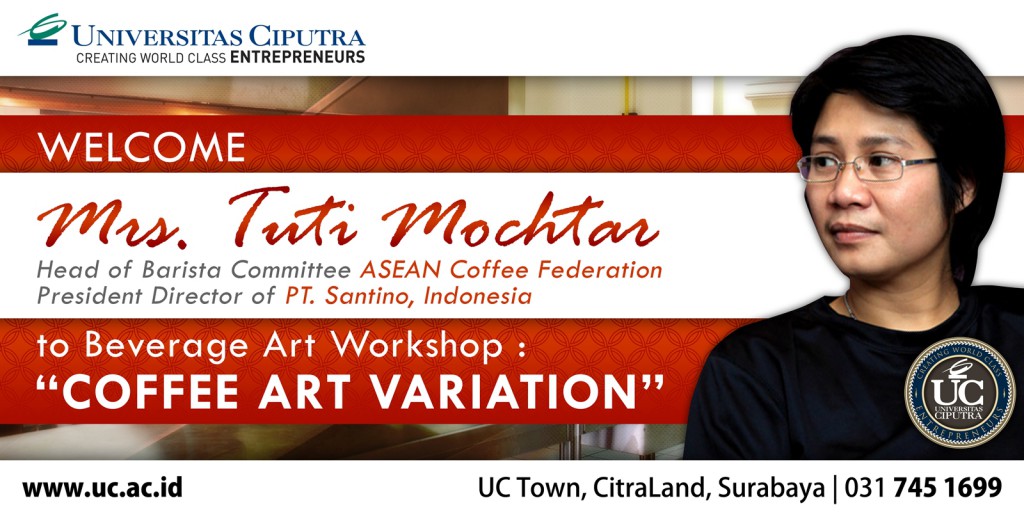 UNIVERSITAS CIPUTRA
CREATING WORLD CLASS ENTREPRENEURS

WELCOME

Mrs. Tuti Mochtar

Head of Barista Committee ASEAN Coffee Federation
President Director of PT. Santino, Indonesia

to Beverage Art Workshop :
"COFFEE ART VARIATION"

CREATING WORLD CLASS
UC
UNIVERSITAS CIPUTRA
ENTREPRENEURS

www.uc.ac.id

UC Town, CitraLand, Surabaya | 031 745 1699